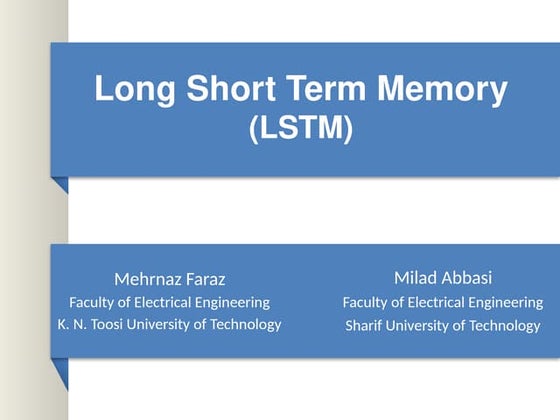 Long Short Term Memory
(LSTM)

Mehrnaz Faraz
Faculty of Electrical Engineering
K. N. Toosi University of Technology

Milad Abbasi
Faculty of Electrical Engineering
Sharif University of Technology